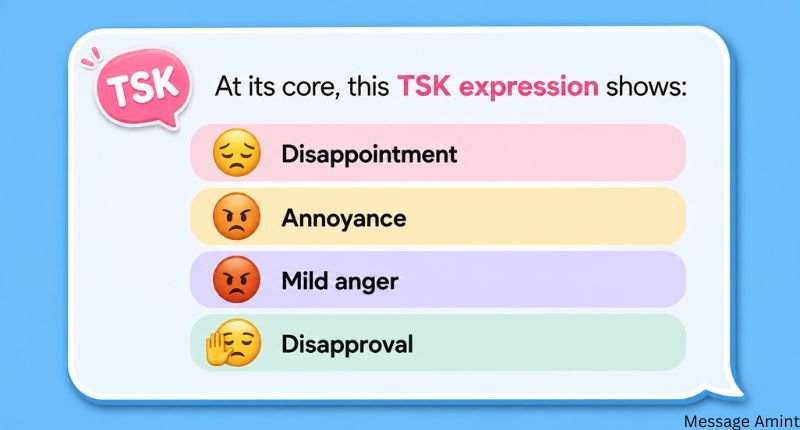 TSK

At its core, this TSK expression shows:

Disappointment

Annoyance

Mild anger

Disapproval

Message Amint